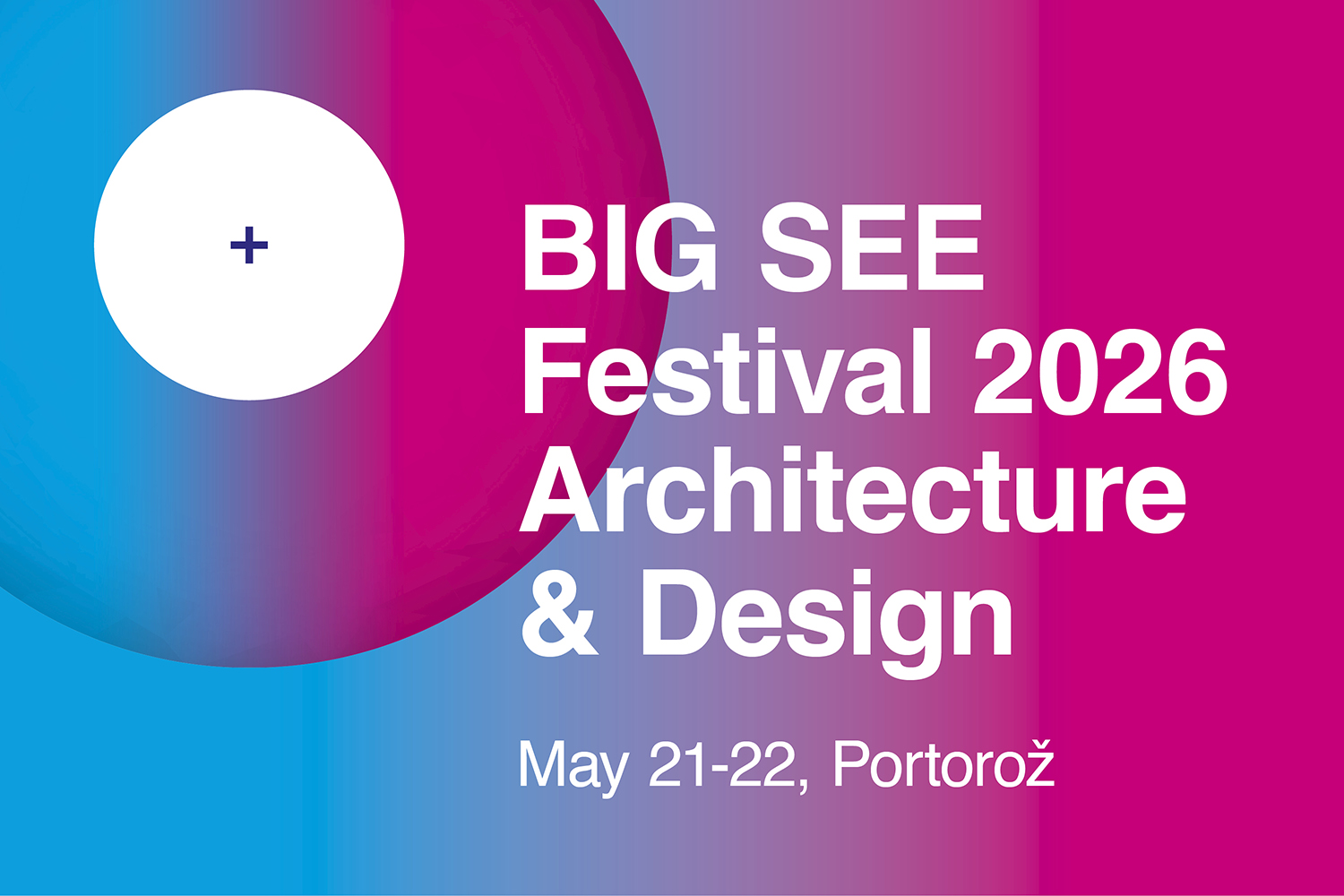 +

BIG SEE Festival 2026 Architecture & Design

May 21-22, Portorož